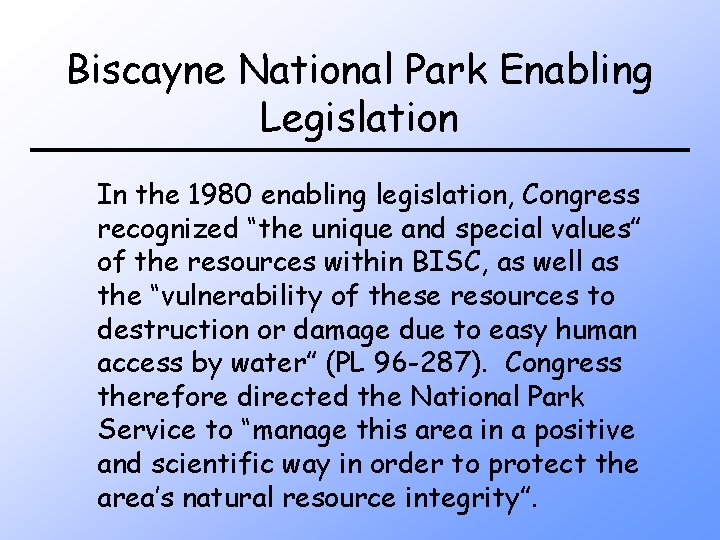 Biscayne National Park Enabling Legislation

In the 1980 enabling legislation, Congress recognized “the unique and special values” of the resources within BISC, as well as the “vulnerability of these resources to destruction or damage due to easy human access by water” (PL 96-287). Congress therefore directed the National Park Service to “manage this area in a positive and scientific way in order to protect the area’s natural resource integrity”.